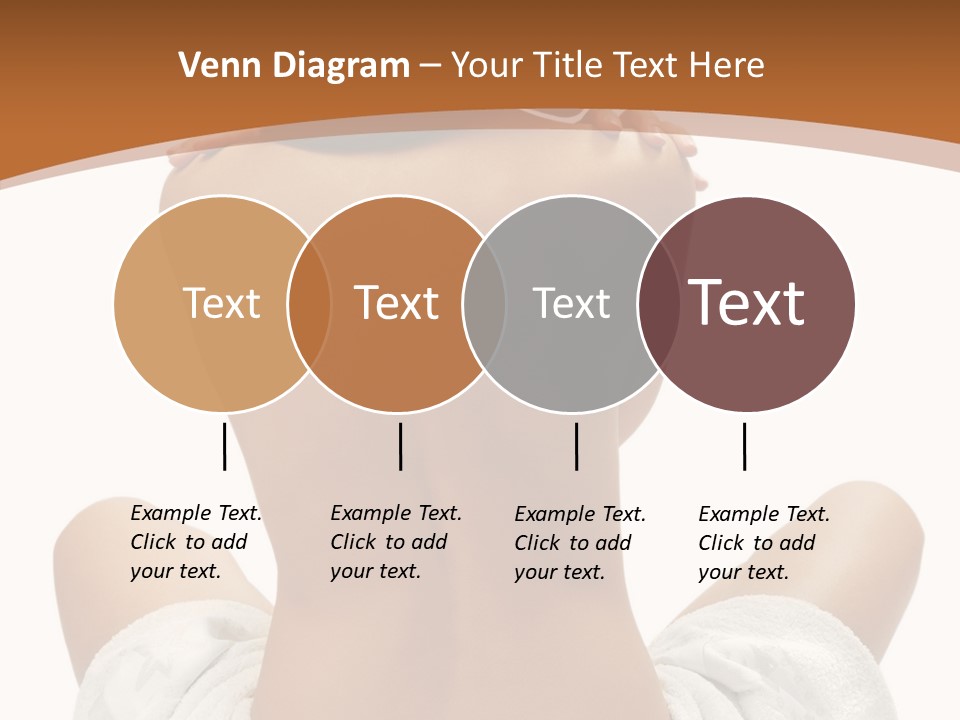 Venn Diagram – Your Title Text Here

Text

Text

Text

Text

Example Text. Click to add your text.

Example Text. Click to add your text.

Example Text. Click to add your text.

Example Text. Click to add your text.